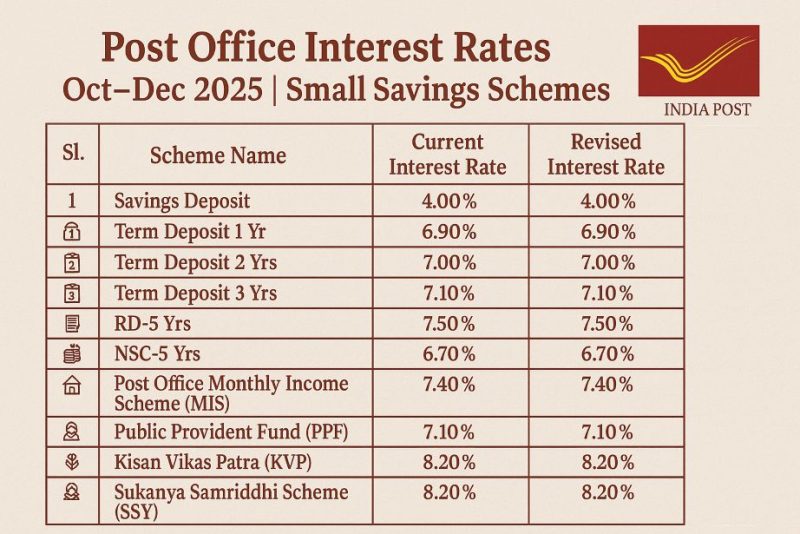 Post Office Interest Rates
Oct–Dec 2025 | Small Savings Schemes

INDIA POST

| Sl. | Scheme Name | Current Interest Rate | Revised Interest Rate |
|---|---|---|---|
| 1 | Savings Deposit | 4.00% | 4.00% |
| 1 | Term Deposit 1 Yr | 6.90% | 6.90% |
| 2 | Term Deposit 2 Yrs | 7.00% | 7.00% |
| 3 | Term Deposit 3 Yrs | 7.10% | 7.10% |
|  | RD-5 Yrs | 7.50% | 7.50% |
|  | NSC-5 Yrs | 6.70% | 6.70% |
|  | Post Office Monthly Income Scheme (MIS) | 7.40% | 7.40% |
|  | Public Provident Fund (PPF) | 7.10% | 7.10% |
|  | Kisan Vikas Patra (KVP) | 8.20% | 8.20% |
|  | Sukanya Samriddhi Scheme (SSY) | 8.20% | 8.20% |